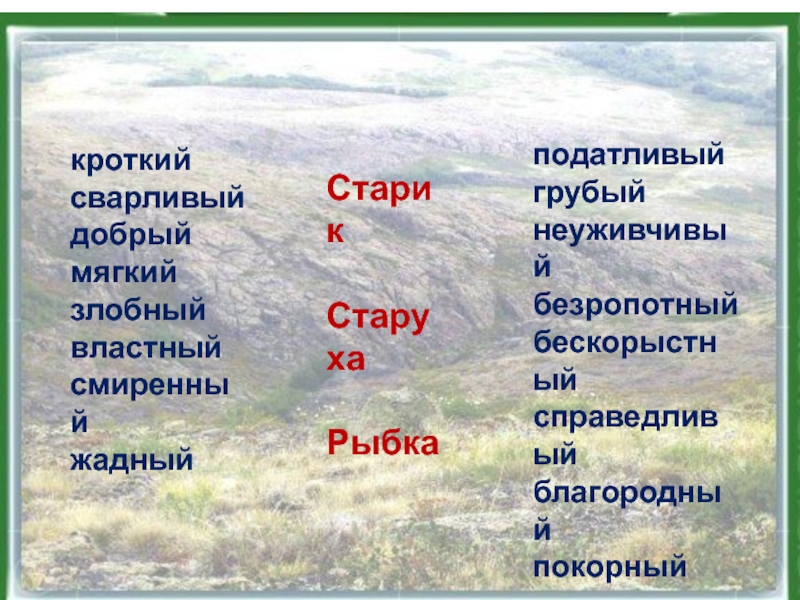 кроткий
сварливый
добрый
мягкий
злобный
властный
смиренный
жадный

Старик

Старуха

Рыбка

податливый
грубый
неуживчивый
безропотный
бескорыстный
справедливый
благородный
покорный